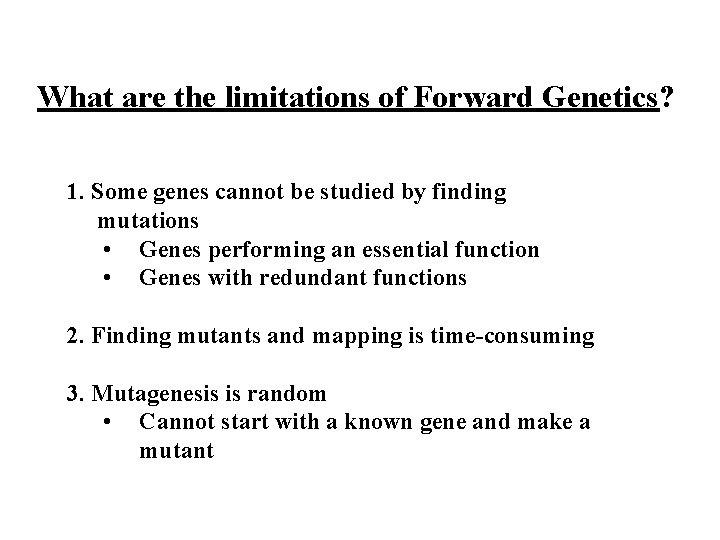 What are the limitations of Forward Genetics?

1. Some genes cannot be studied by finding mutations
• Genes performing an essential function
• Genes with redundant functions

2. Finding mutants and mapping is time-consuming

3. Mutagenesis is random
• Cannot start with a known gene and make a mutant